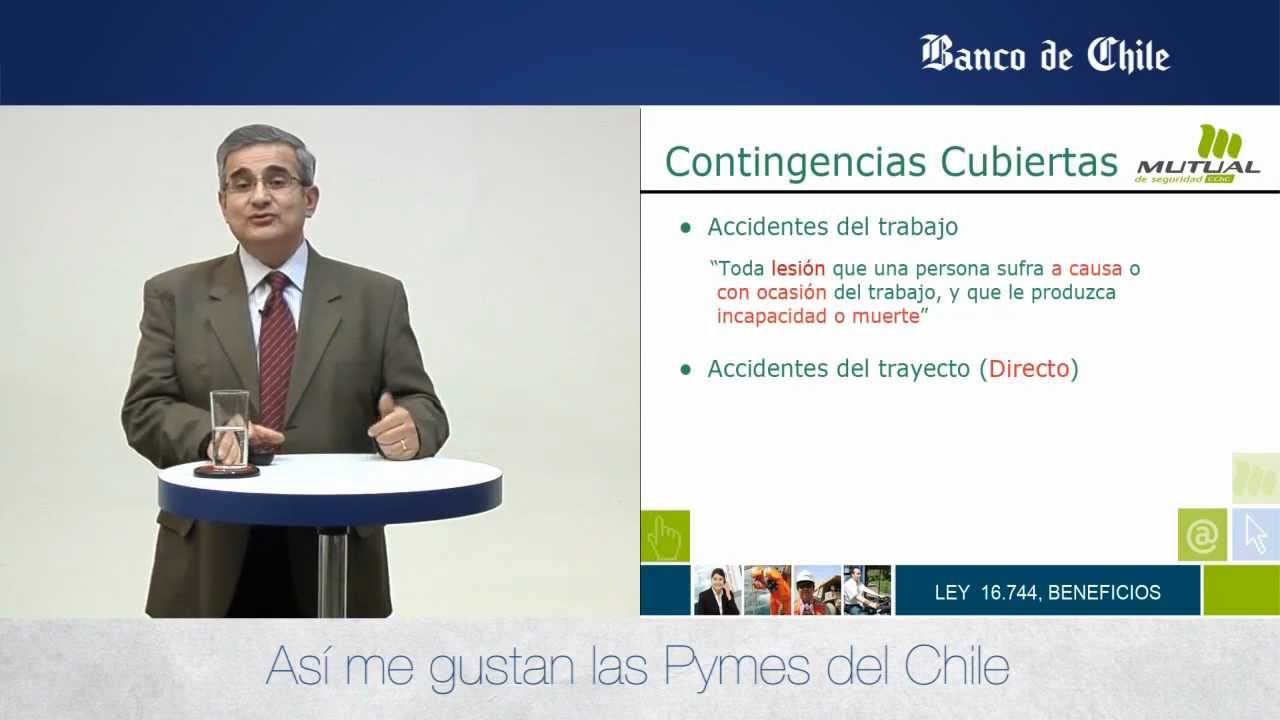 Banco de Chile

Contingencias Cubiertas

MUTUAL de seguridad CChC

• Accidentes del trabajo

"Toda lesión que una persona sufra a causa o con ocasión del trabajo, y que le produzca incapacidad o muerte"

• Accidentes del trayecto (Directo)

@

LEY 16.744, BENEFICIOS

Así me gustan las Pymes del Chile